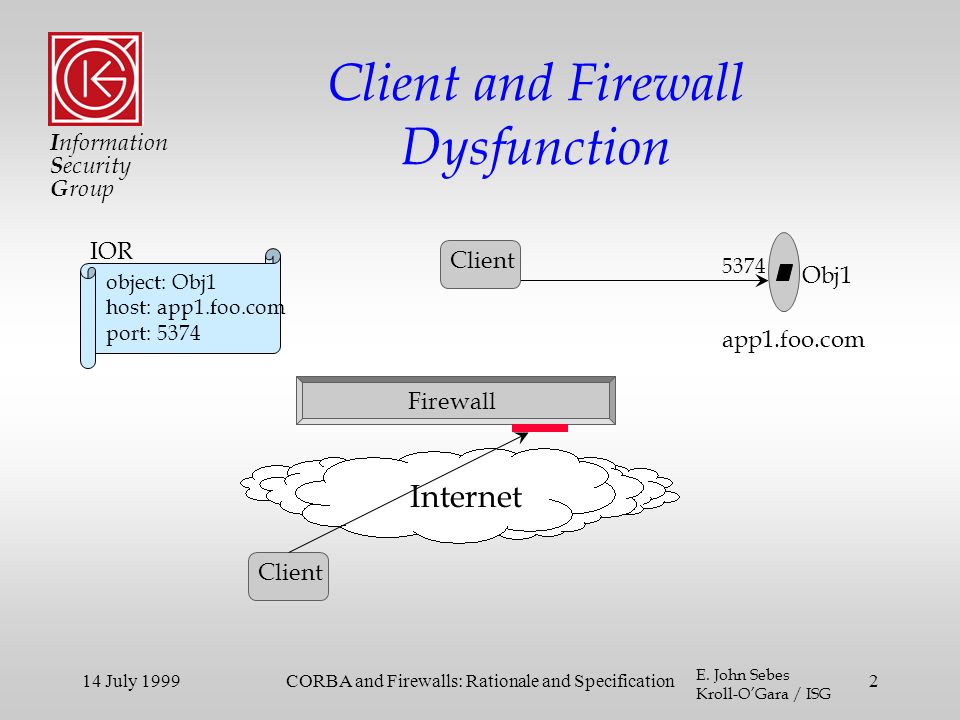 Information
Security
Group

Client and Firewall Dysfunction

IOR
object: Obj1
host: app1.foo.com
port: 5374

Client

5374

Obj1

app1.foo.com

Firewall

Internet

Client

14 July 1999

CORBA and Firewalls: Rationale and Specification

E. John Sebes
Kroll-O'Gara / ISG

2